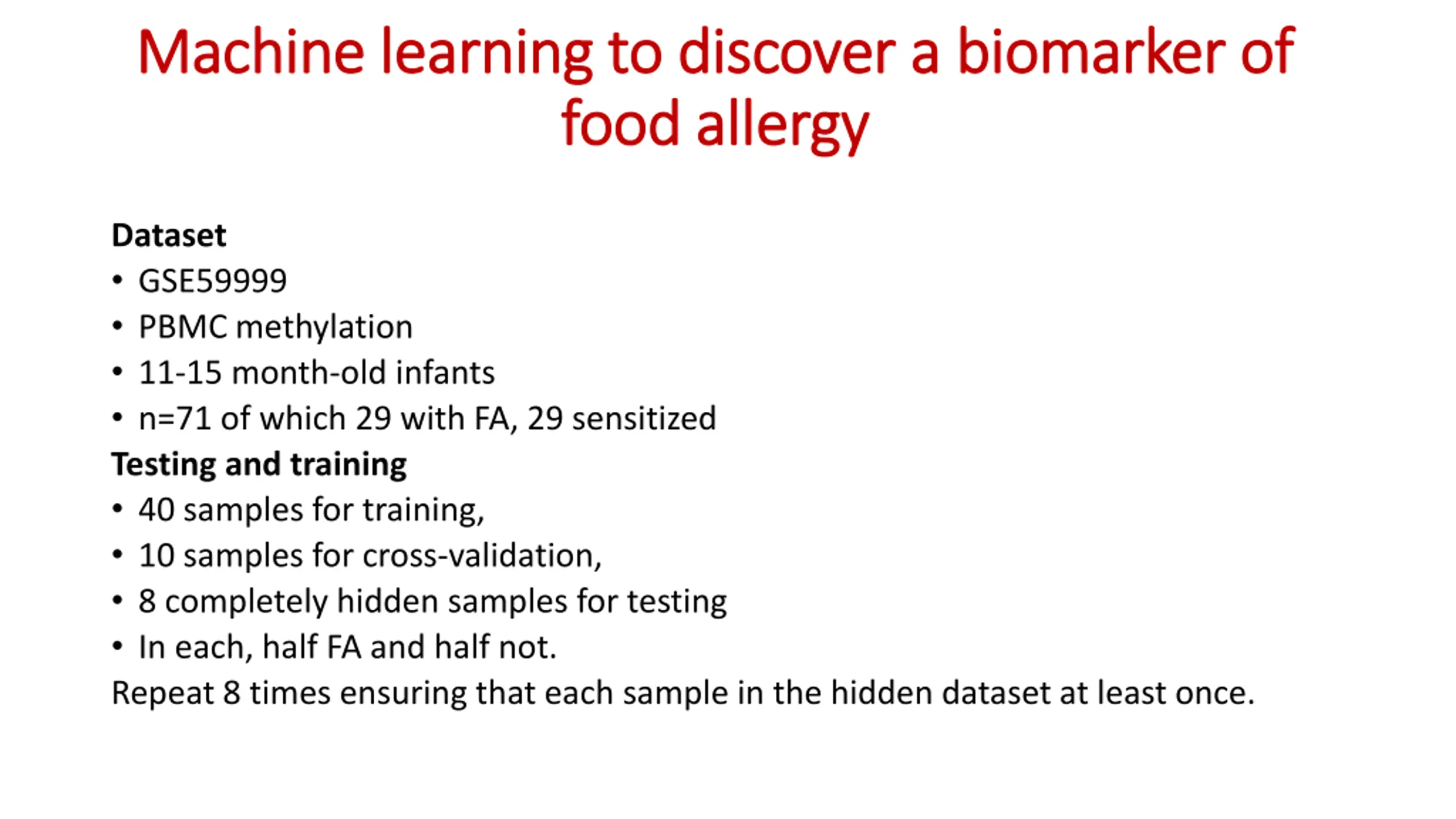 Machine learning to discover a biomarker of food allergy

Dataset
• GSE59999
• PBMC methylation
• 11-15 month-old infants
• n=71 of which 29 with FA, 29 sensitized

Testing and training
• 40 samples for training,
• 10 samples for cross-validation,
• 8 completely hidden samples for testing
• In each, half FA and half not.

Repeat 8 times ensuring that each sample in the hidden dataset at least once.